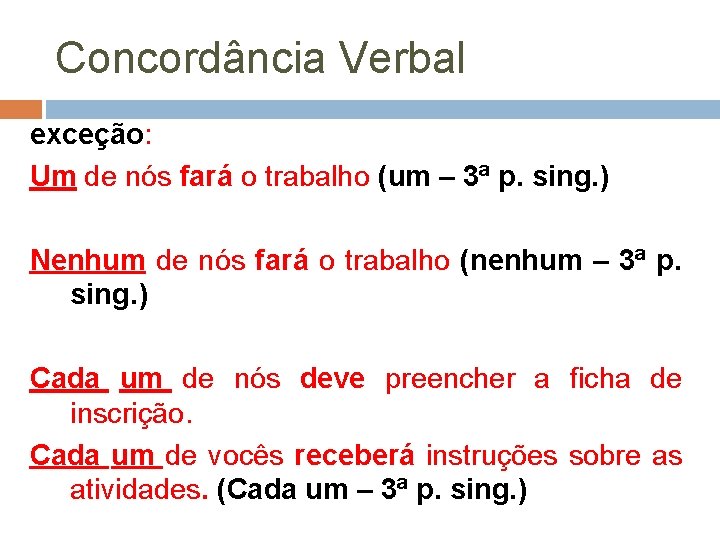 Concordância Verbal

exceção:

Um de nós fará o trabalho (um – 3ª p. sing.)

Nenhum de nós fará o trabalho (nenhum – 3ª p. sing.)

Cada um de nós deve preencher a ficha de inscrição.

Cada um de vocês receberá instruções sobre as atividades. (Cada um – 3ª p. sing.)